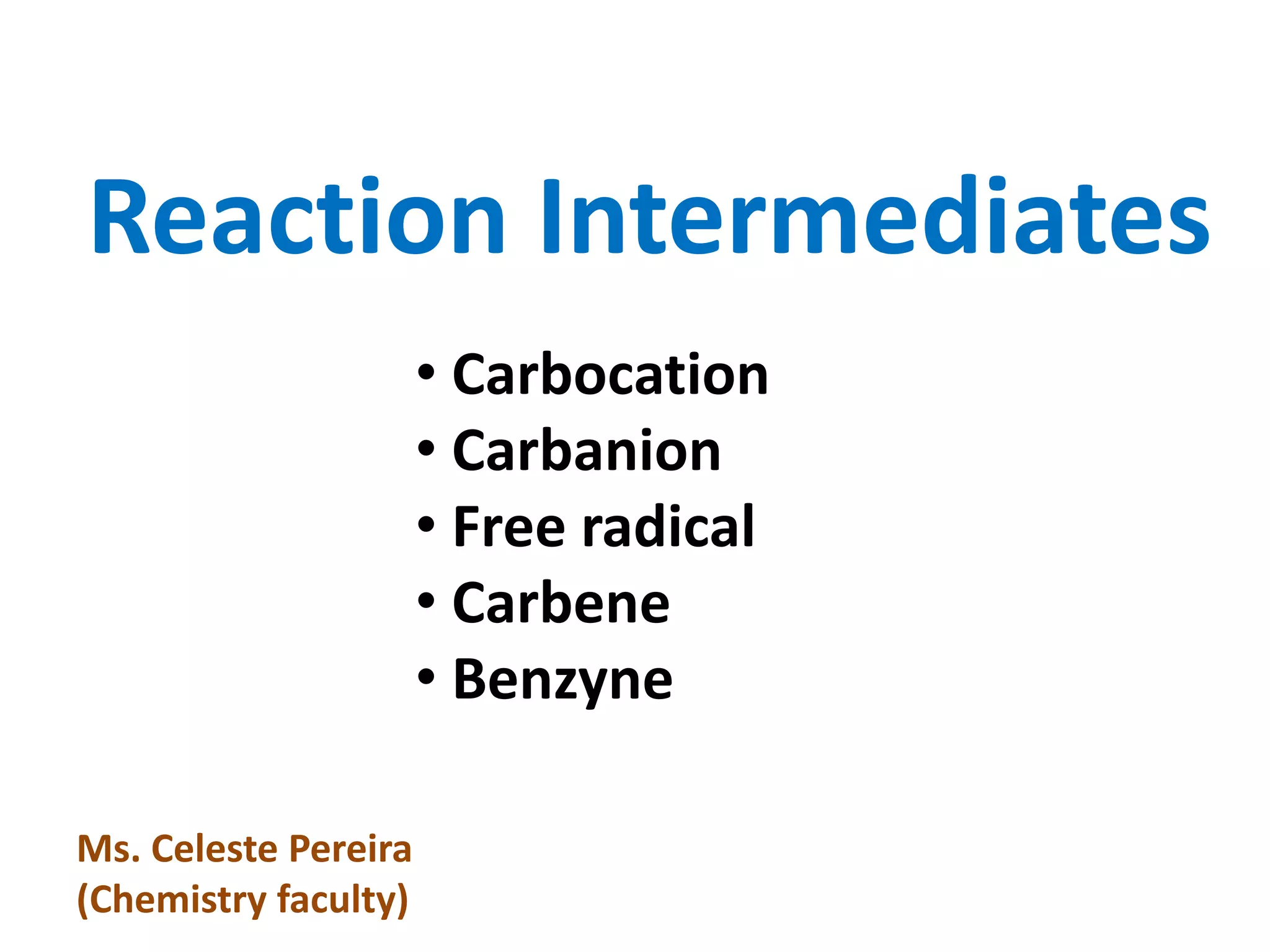 Reaction Intermediates

• Carbocation
• Carbanion
• Free radical
• Carbene
• Benzyne

Ms. Celeste Pereira
(Chemistry faculty)